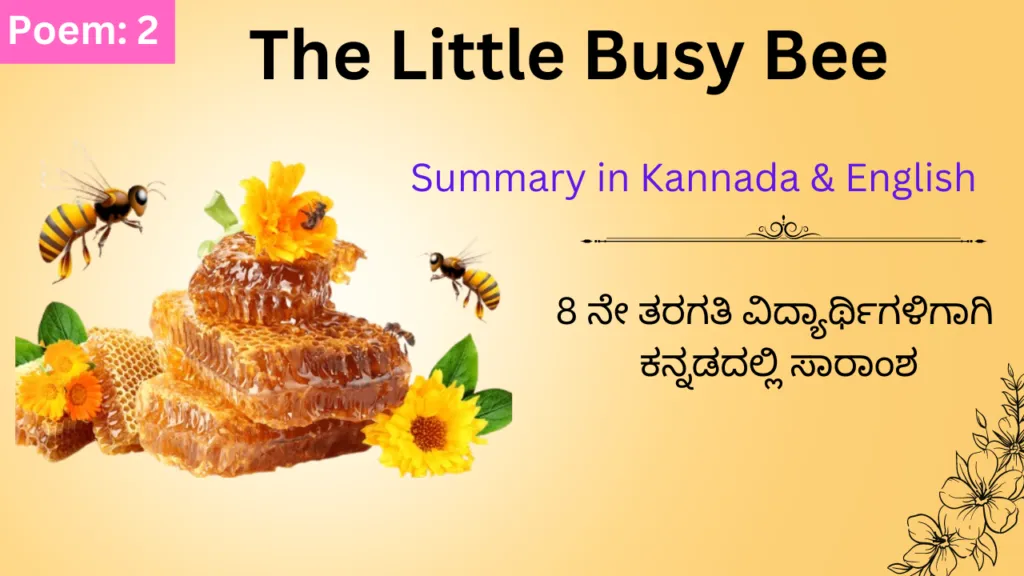 Poem: 2

The Little Busy Bee

Summary in Kannada & English

8 ನೇ ತರಗತಿ ವಿದ್ಯಾರ್ಥಿಗಳಿಗಾಗಿ ಕನ್ನಡದಲ್ಲಿ ಸಾರಾಂಶ